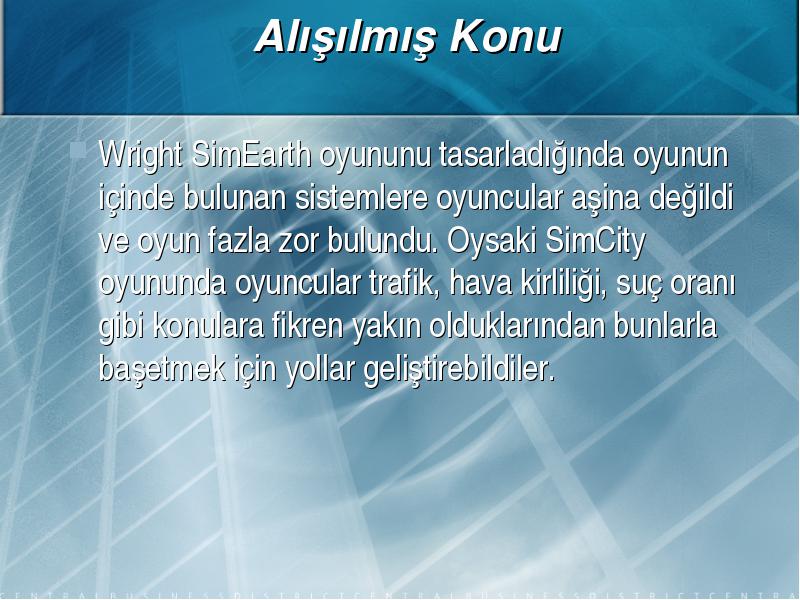 Alışılmış Konu

Wright SimEarth oyununu tasarladığında oyunun içinde bulunan sistemlere oyuncular aşina değildi ve oyun fazla zor bulundu. Oysaki SimCity oyununda oyuncular trafik, hava kirliliği, suç oranı gibi konulara fikren yakın olduklarından bunlarla başetmek için yollar geliştirebildiler.

CENTRAL BUSINESS DISTRICT CENTRAL BUSINESS DISTRICT CENTRA